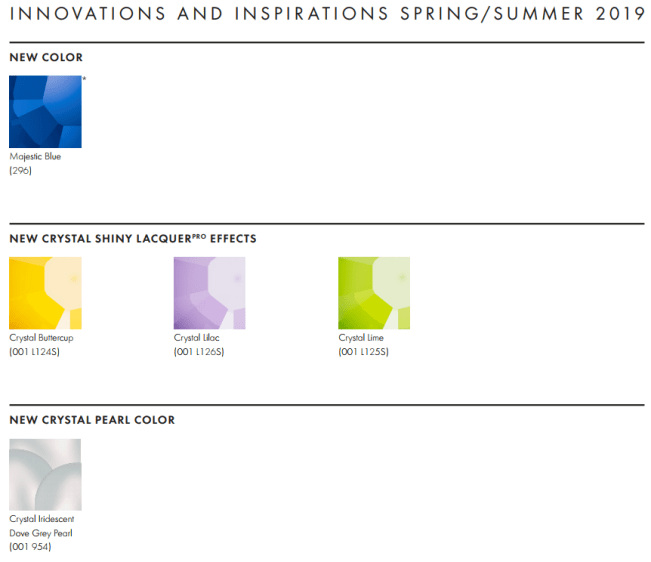 INNOVATIONS AND INSPIRATIONS SPRING/SUMMER 2019

NEW COLOR

*

Majestic Blue
(296)

NEW CRYSTAL SHINY LACQUER$^{PRO}$ EFFECTS

Crystal Buttercup
(001 L124S)

Crystal Lilac
(001 L126S)

Crystal Lime
(001 L125S)

NEW CRYSTAL PEARL COLOR

Crystal Iridescent
Dove Grey Pearl
(001 954)